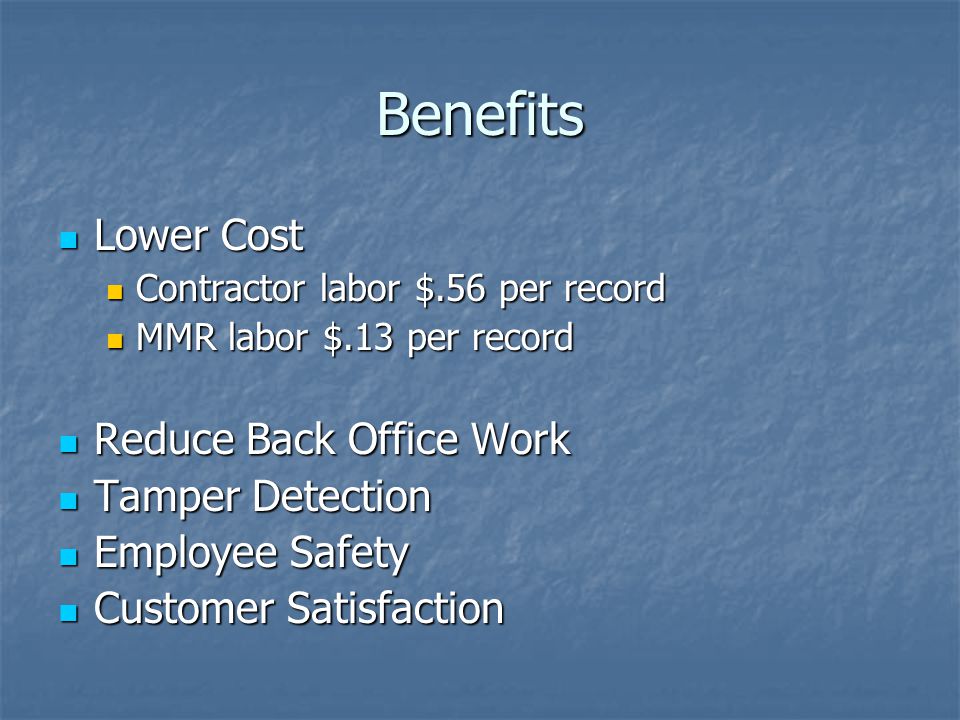 Benefits

- Lower Cost
  - Contractor labor \$.56 per record
  - MMR labor \$.13 per record

- Reduce Back Office Work
- Tamper Detection
- Employee Safety
- Customer Satisfaction